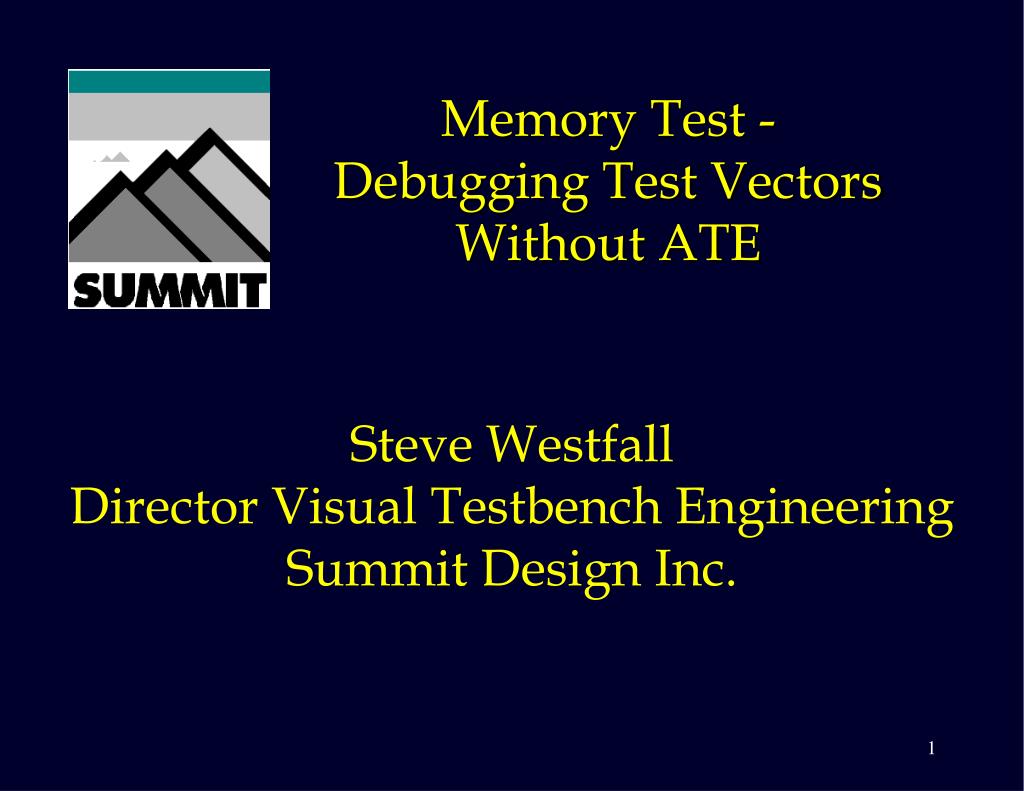 SUMMIT

Memory Test - Debugging Test Vectors Without ATE

Steve Westfall
Director Visual Testbench Engineering
Summit Design Inc.

1